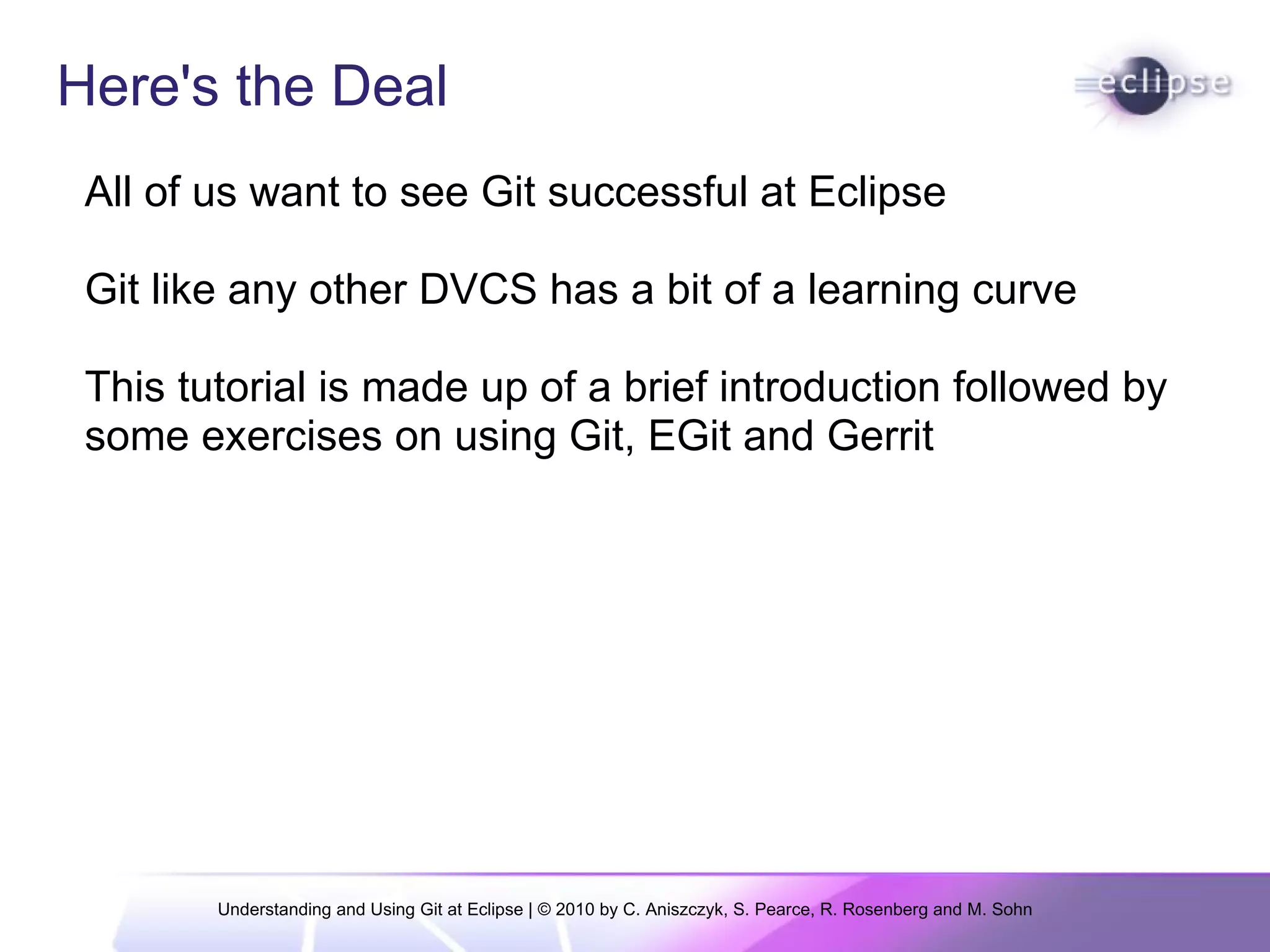 Here's the Deal

eclipse

All of us want to see Git successful at Eclipse

Git like any other DVCS has a bit of a learning curve

This tutorial is made up of a brief introduction followed by some exercises on using Git, EGit and Gerrit

Understanding and Using Git at Eclipse | © 2010 by C. Aniszczyk, S. Pearce, R. Rosenberg and M. Sohn